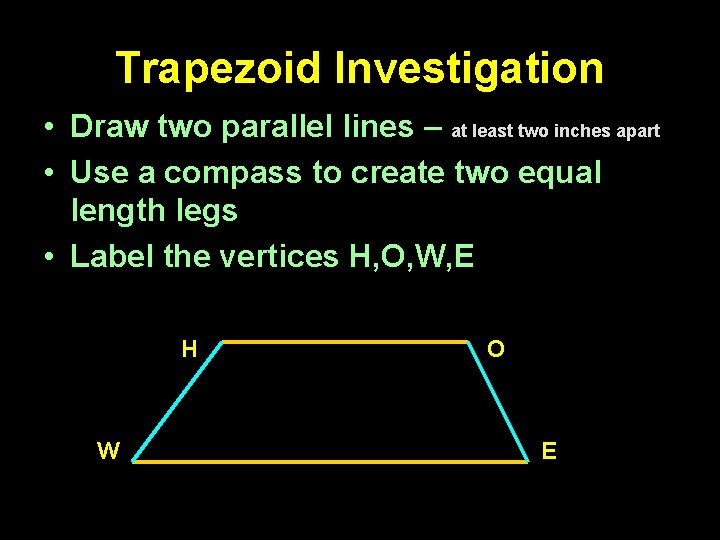 Trapezoid Investigation

• Draw two parallel lines – at least two inches apart
• Use a compass to create two equal length legs
• Label the vertices H,O,W,E

H
O
W
E